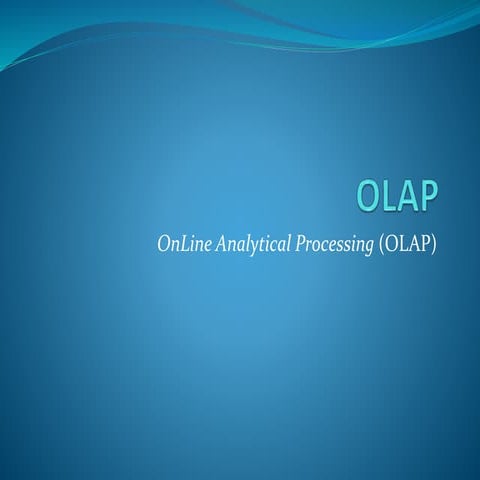 OLAP

OnLine Analytical Processing (OLAP)